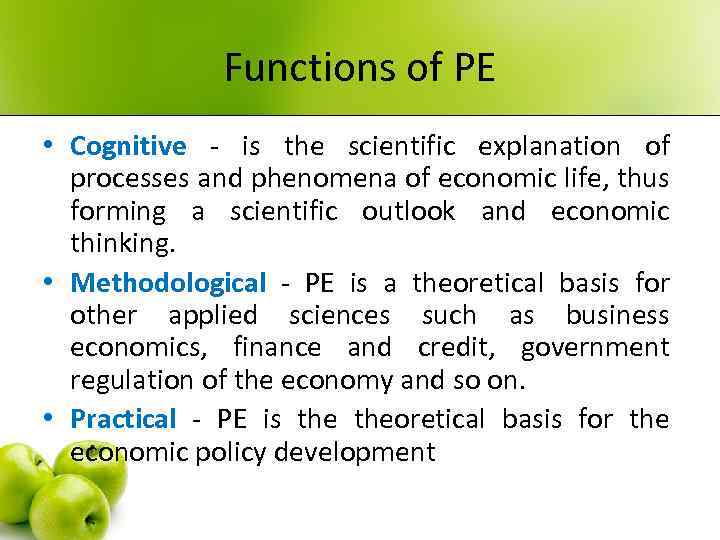 Functions of PE

• Cognitive - is the scientific explanation of processes and phenomena of economic life, thus forming a scientific outlook and economic thinking.

• Methodological - PE is a theoretical basis for other applied sciences such as business economics, finance and credit, government regulation of the economy and so on.

• Practical - PE is the theoretical basis for the economic policy development